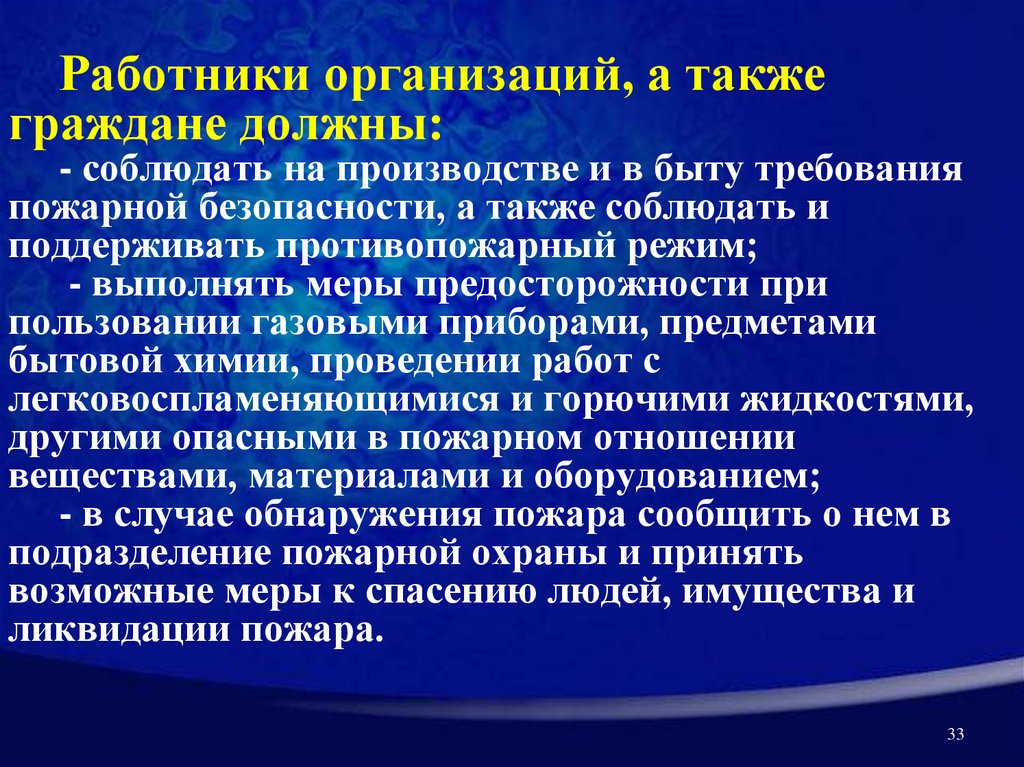 Работники организаций, а также граждане должны:

- соблюдать на производстве и в быту требования пожарной безопасности, а также соблюдать и поддерживать противопожарный режим;

- выполнять меры предосторожности при пользовании газовыми приборами, предметами бытовой химии, проведении работ с легковоспламеняющимися и горючими жидкостями, другими опасными в пожарном отношении веществами, материалами и оборудованием;

- в случае обнаружения пожара сообщить о нем в подразделение пожарной охраны и принять возможные меры к спасению людей, имущества и ликвидации пожара.

33